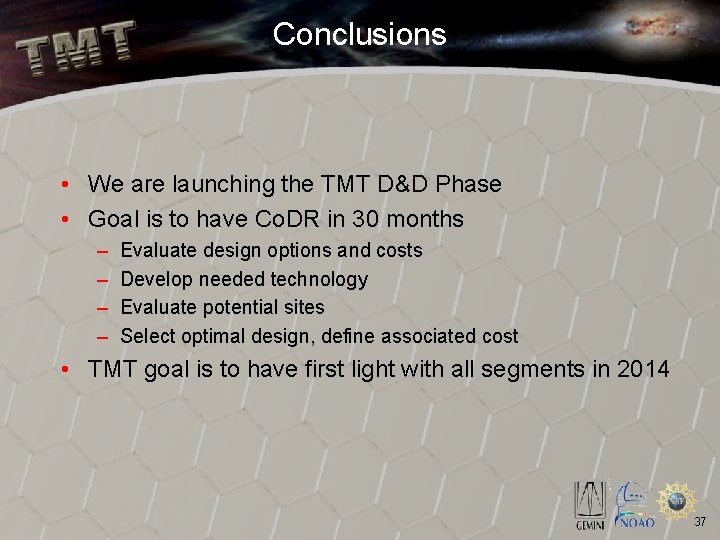 TMT

Conclusions

• We are launching the TMT D&D Phase
• Goal is to have CoDR in 30 months
– Evaluate design options and costs
– Develop needed technology
– Evaluate potential sites
– Select optimal design, define associated cost
• TMT goal is to have first light with all segments in 2014

GEMINI NOAO NSF

37